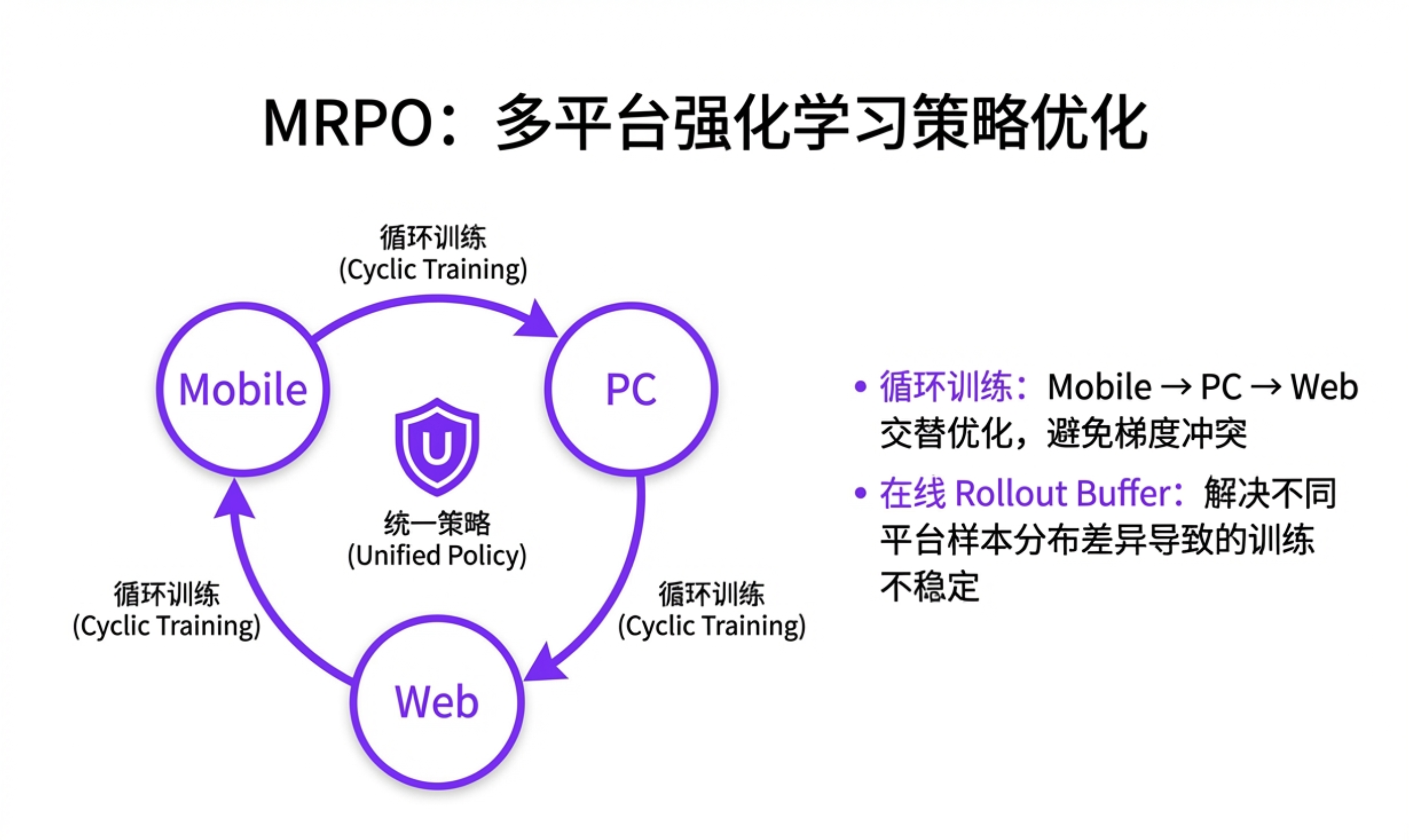 MRPO：多平台强化学习策略优化

循环训练
(Cyclic Training)

Mobile

PC

U

统一策略
(Unified Policy)

循环训练
(Cyclic Training)

循环训练
(Cyclic Training)

Web

• 循环训练：Mobile → PC → Web 交替优化，避免梯度冲突

• 在线 Rollout Buffer：解决不同平台样本分布差异导致的训练不稳定